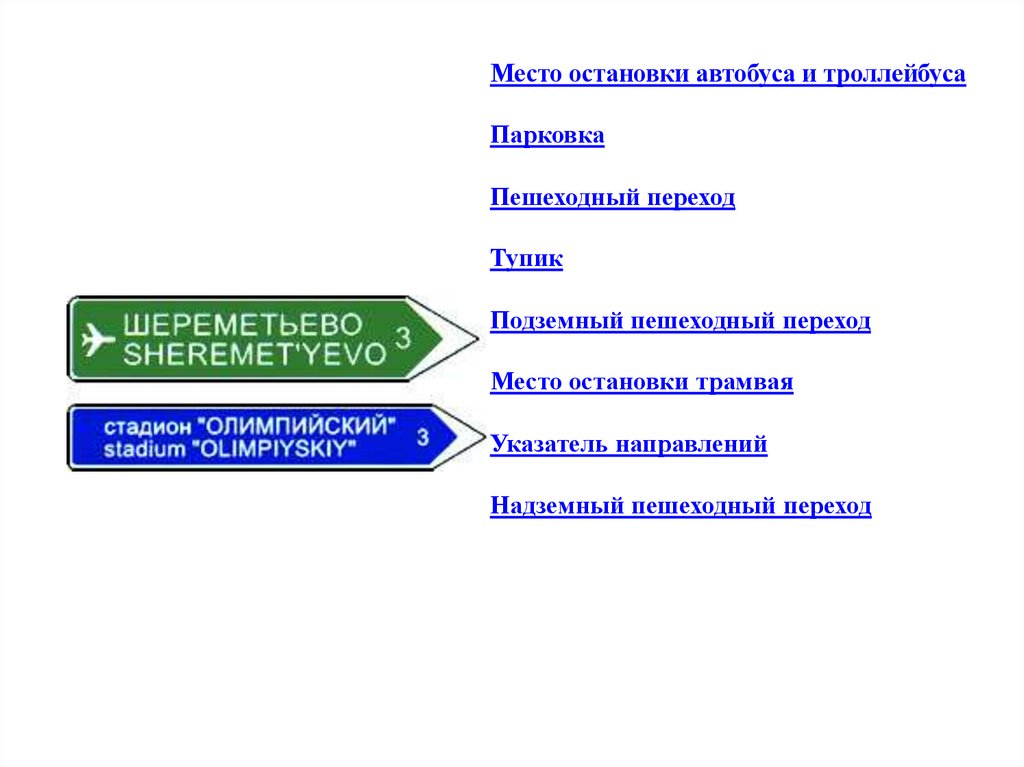 ШЕРЕМЕТЬЕВО
SHEREMET'YEVO 3

стадион "ОЛИМПИЙСКИЙ"
stadium "OLIMPIYSKIY" 3

Место остановки автобуса и троллейбуса

Парковка

Пешеходный переход

Тупик

Подземный пешеходный переход

Место остановки трамвая

Указатель направлений

Надземный пешеходный переход